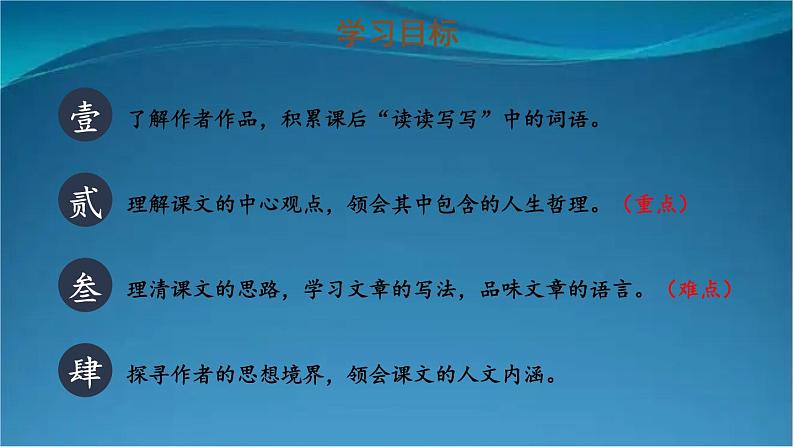 学习目标

壹 了解作者作品，积累课后“读读写写”中的词语。

贰 理解课文的中心观点，领会其中包含的人生哲理。（重点）

叁 理清课文的思路，学习文章的写法，品味文章的语言。（难点）

肆 探寻作者的思想境界，领会课文的人文内涵。